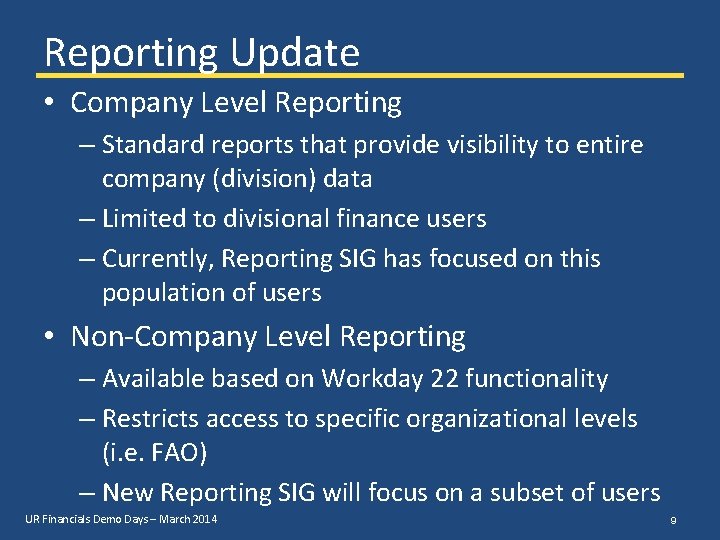 Reporting Update

• Company Level Reporting

– Standard reports that provide visibility to entire company (division) data

– Limited to divisional finance users

– Currently, Reporting SIG has focused on this population of users

• Non-Company Level Reporting

– Available based on Workday 22 functionality

– Restricts access to specific organizational levels (i.e. FAO)

– New Reporting SIG will focus on a subset of users

UR Financials Demo Days – March 2014

9